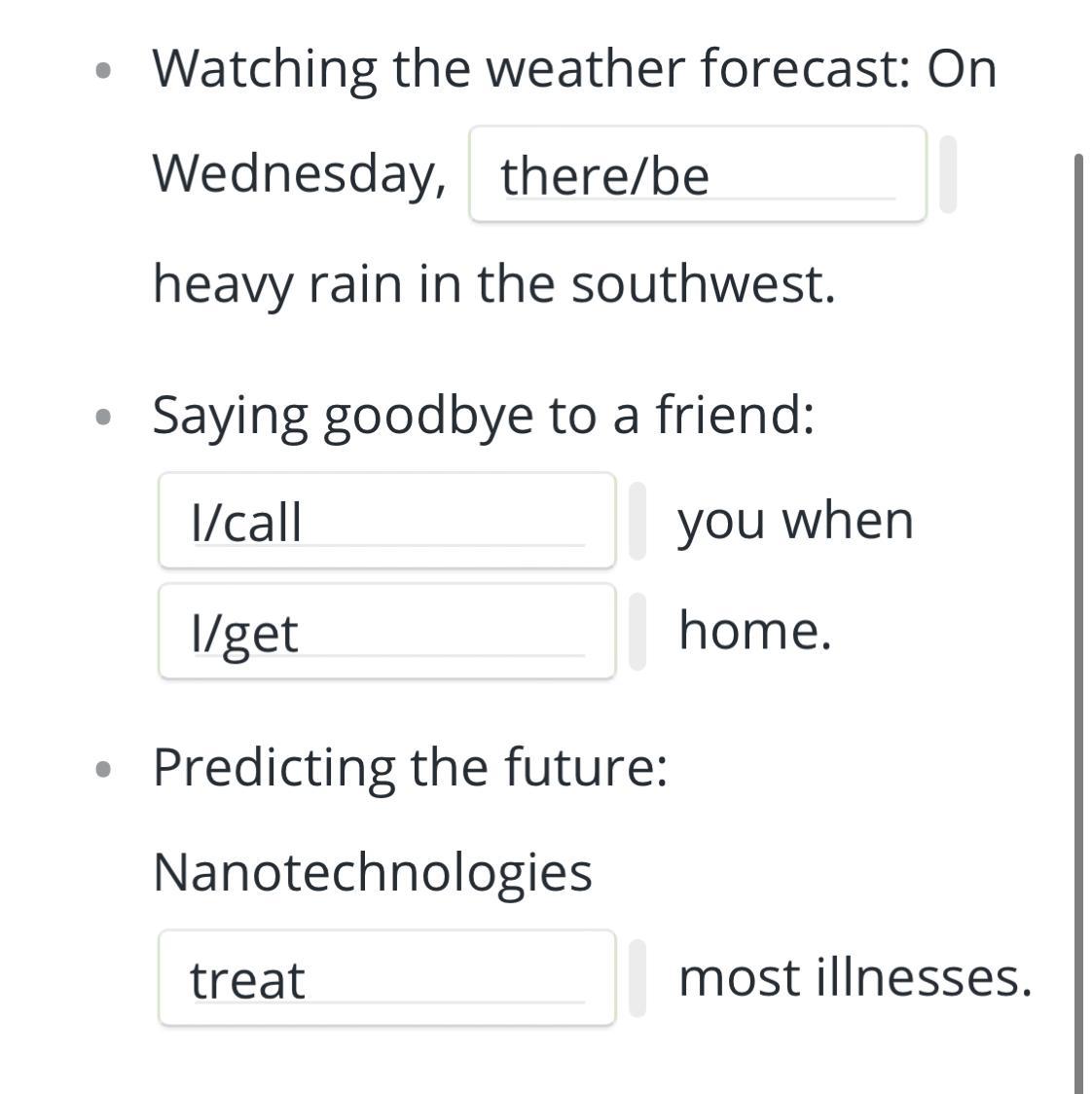 • Watching the weather forecast: On Wednesday, there/be heavy rain in the southwest.

• Saying goodbye to a friend: I/call you when I/get home.

• Predicting the future: Nanotechnologies treat most illnesses.